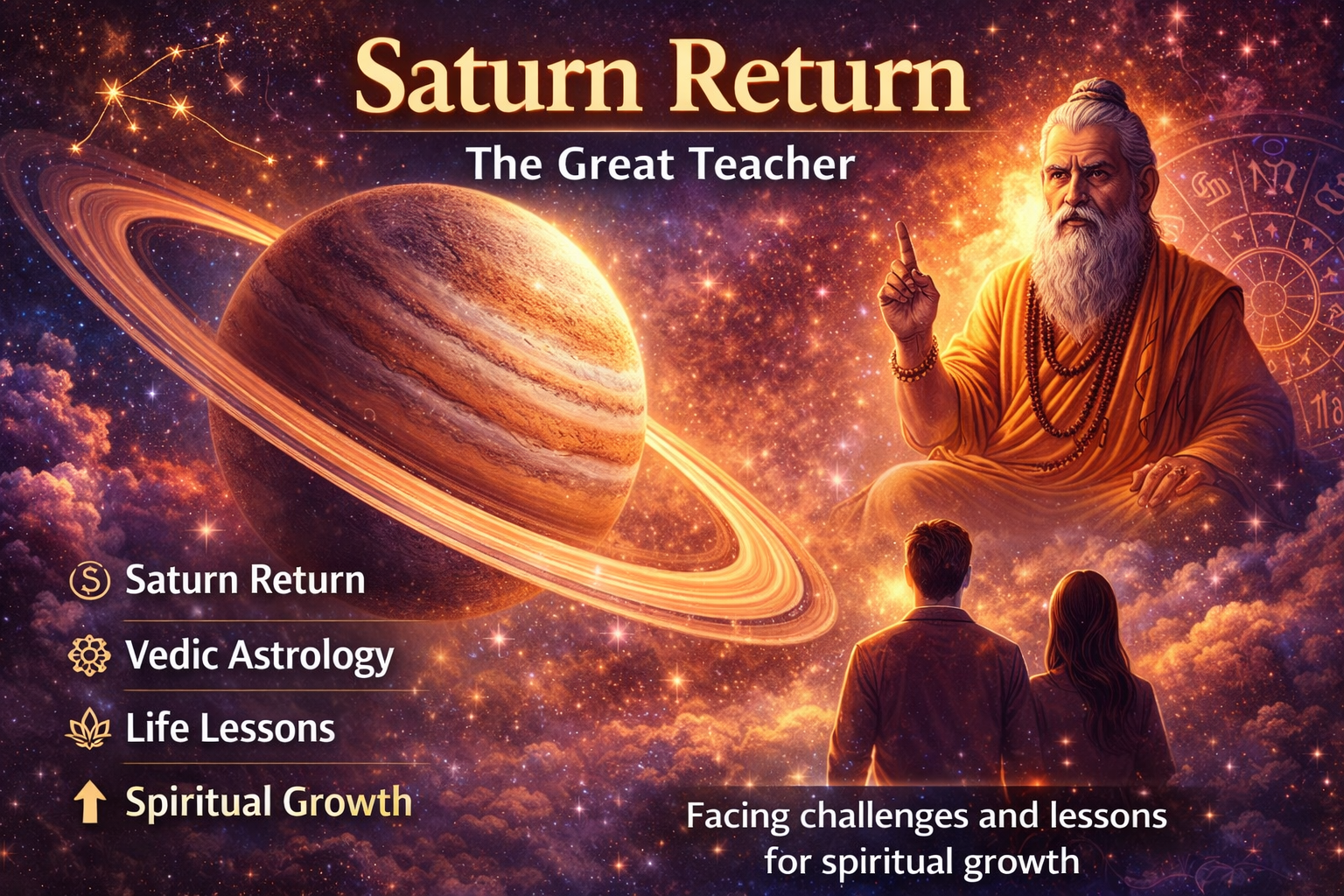 Saturn Return

The Great Teacher

Saturn Return

Vedic Astrology

Life Lessons

Spiritual Growth

Facing challenges and lessons for spiritual growth